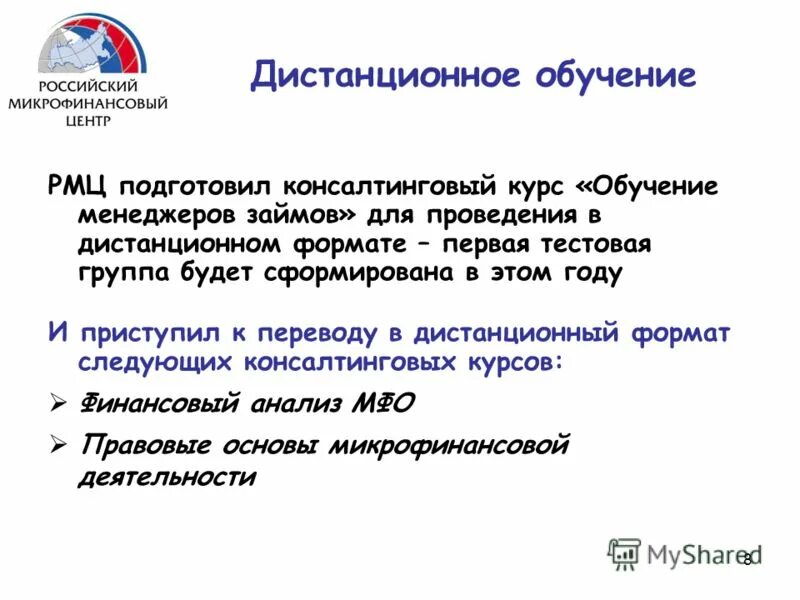 РОССИЙСКИЙ МИКРОФИНАНСОВЫЙ ЦЕНТР

Дистанционное обучение

РМЦ подготовил консалтинговый курс «Обучение менеджеров займов» для проведения в дистанционном формате – первая тестовая группа будет сформирована в этом году

И приступил к переводу в дистанционный формат следующих консалтинговых курсов:

➢ Финансовый анализ МФО

➢ Правовые основы микрофинансовой деятельности

MyShared

8